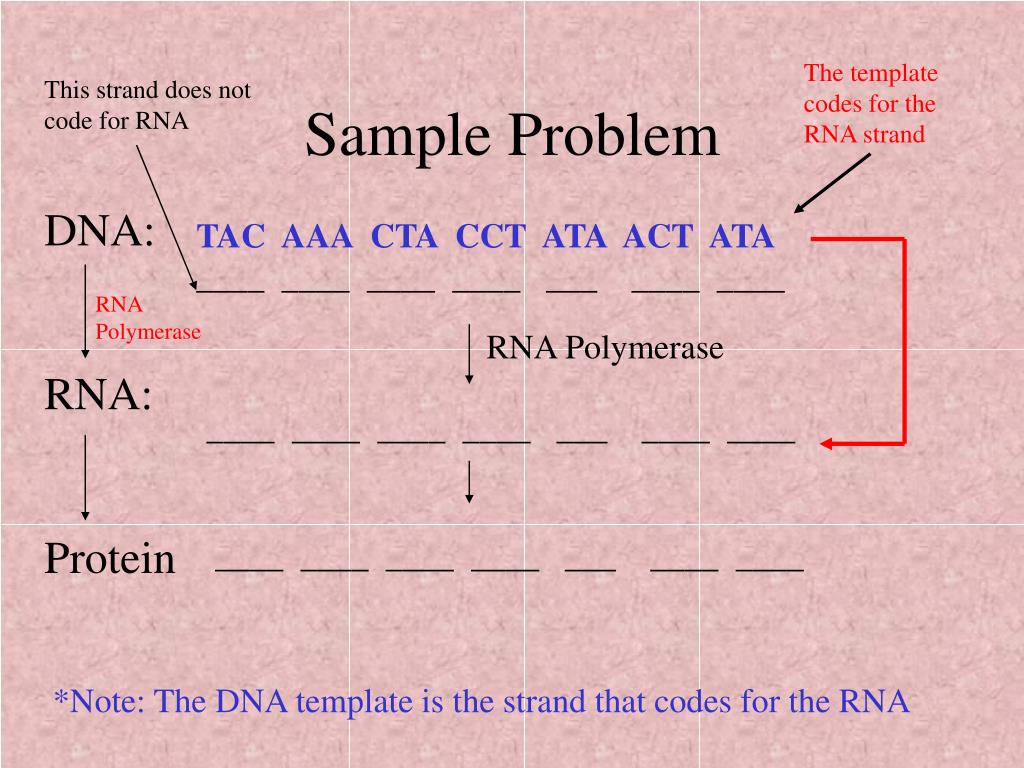 This strand does not code for RNA

Sample Problem

The template codes for the RNA strand

DNA: TAC AAA CTA CCT ATA ACT ATA

____ ____ ____ ____ ___ ____ ____

RNA Polymerase

RNA Polymerase

RNA:

____ ____ ____ ____ ___ ____ ____

Protein ____ ____ ____ ____ ___ ____ ____

*Note: The DNA template is the strand that codes for the RNA